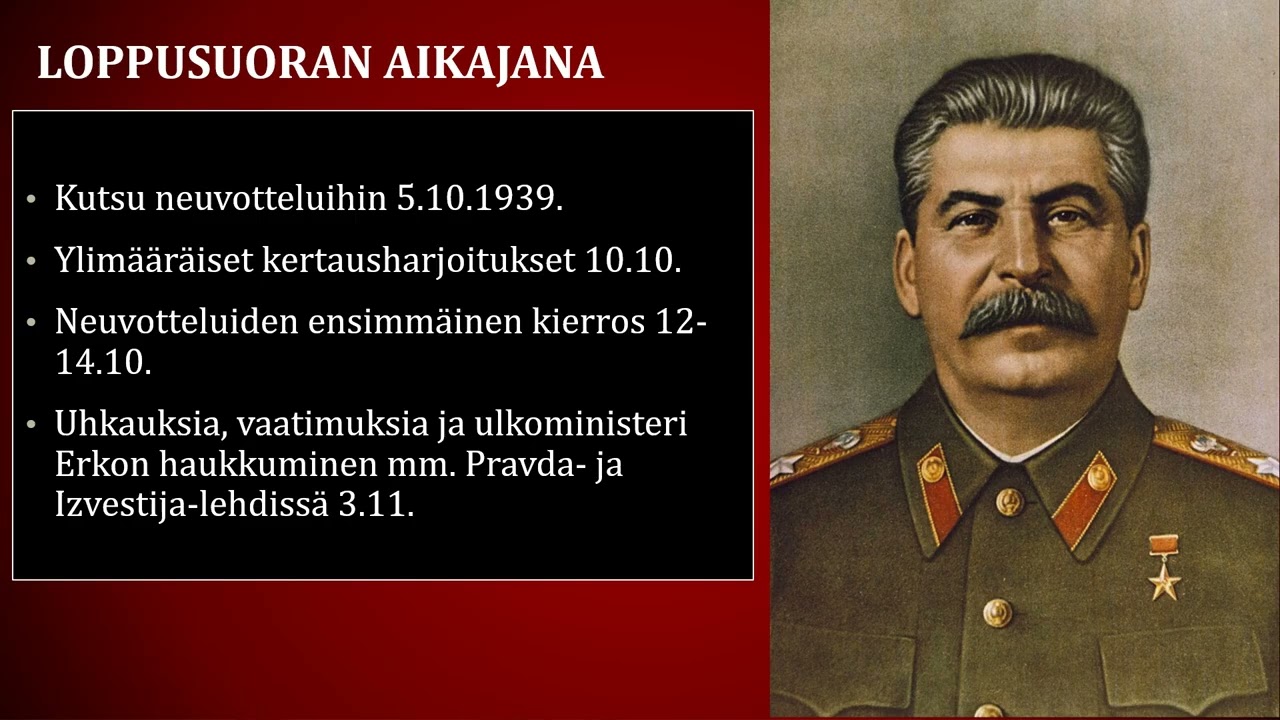 LOPPUSUORAN AIKAJANA

• Kutsu neuvotteluihin 5.10.1939.

• Ylimääräiset kertausharjoitukset 10.10.

• Neuvotteluiden ensimmäinen kierros 12-14.10.

• Uhkauksia, vaatimuksia ja ulkoministeri Erkon haukkuminen mm. Pravda- ja Izvestija-lehdissä 3.11.